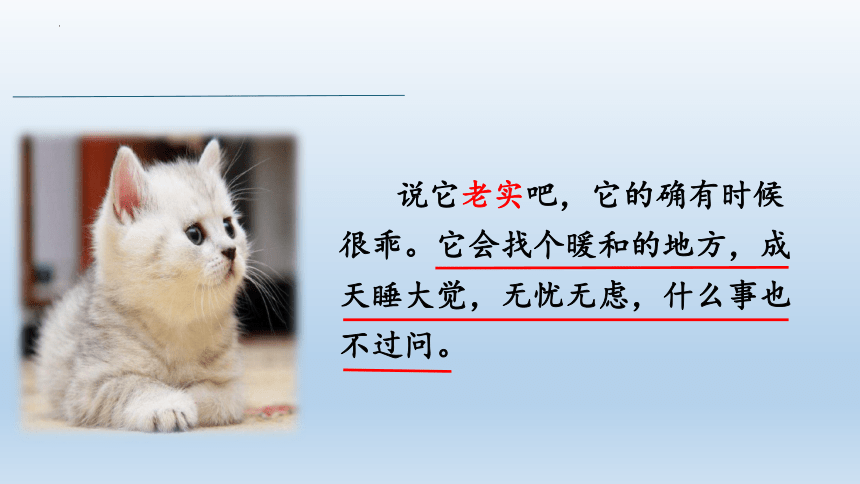 说它老实吧，它的确有时候很乖。它会找个暖和的地方，成天睡大觉，无忧无虑，什么事也不过问。